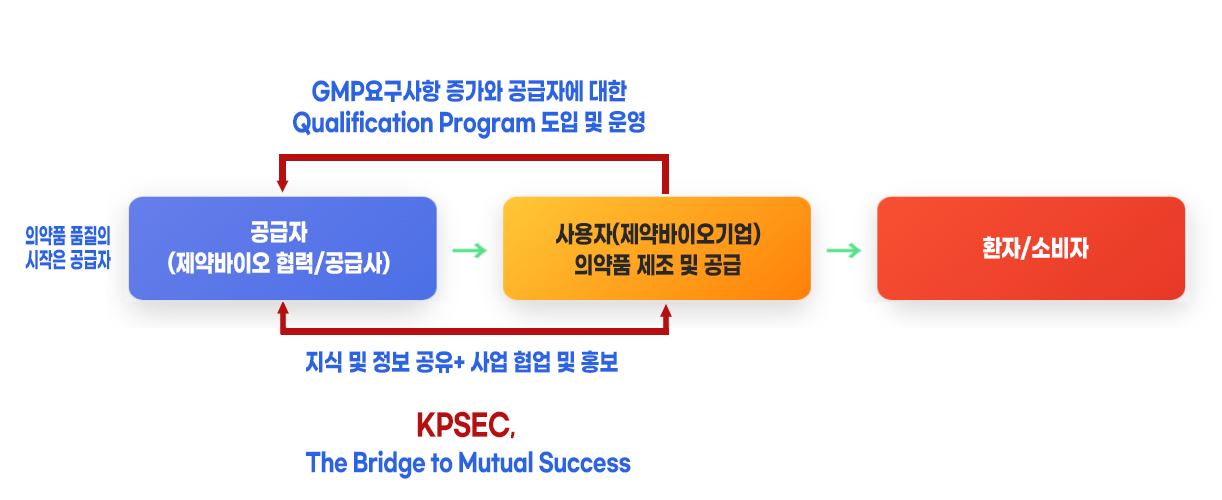 GMP요구사항 증가와 공급자에 대한
Qualification Program 도입 및 운영

의약품 품질의
시작은 공급자

공급자
(제약바이오 협력/공급사)

사용자(제약바이오기업)
의약품 제조 및 공급

환자/소비자

지식 및 정보 공유+ 사업 협업 및 홍보

KPSEC,
The Bridge to Mutual Success